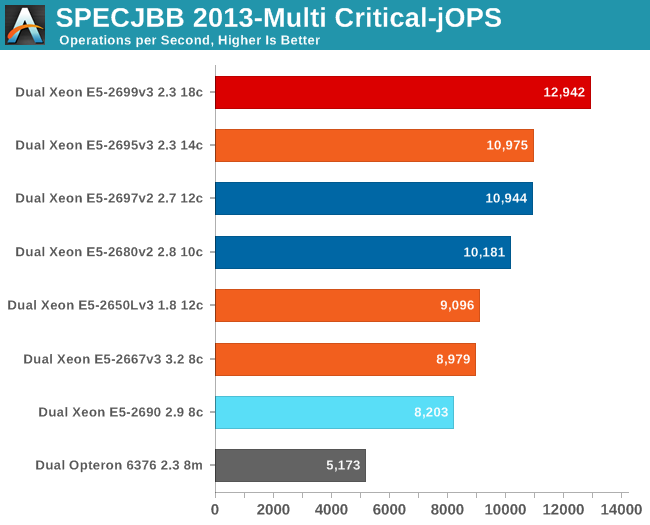 SPECJBB 2013-Multi Critical-jOPS
Operations per Second, Higher Is Better

Dual Xeon E5-2699v3 2.3 18c 12,942
Dual Xeon E5-2695v3 2.3 14c 10,975
Dual Xeon E5-2697v2 2.7 12c 10,944
Dual Xeon E5-2680v2 2.8 10c 10,181
Dual Xeon E5-2650Lv3 1.8 12c 9,096
Dual Xeon E5-2667v3 3.2 8c 8,979
Dual Xeon E5-2690 2.9 8c 8,203
Dual Opteron 6376 2.3 8m 5,173

0 2000 4000 6000 8000 10000 12000 14000